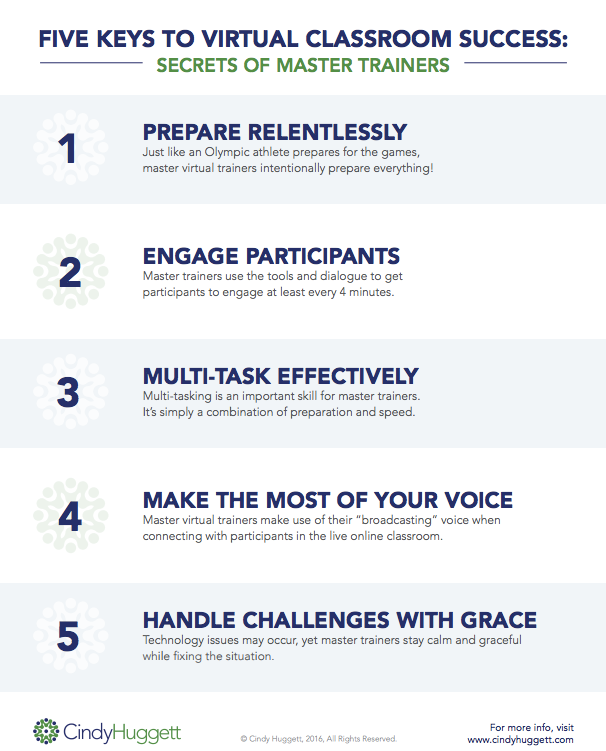 FIVE KEYS TO VIRTUAL CLASSROOM SUCCESS:
SECRETS OF MASTER TRAINERS

1
PREPARE RELENTLESSLY
Just like an Olympic athlete prepares for the games, master virtual trainers intentionally prepare everything!

2
ENGAGE PARTICIPANTS
Master trainers use the tools and dialogue to get participants to engage at least every 4 minutes.

3
MULTI-TASK EFFECTIVELY
Multi-tasking is an important skill for master trainers. It's simply a combination of preparation and speed.

4
MAKE THE MOST OF YOUR VOICE
Master virtual trainers make use of their "broadcasting" voice when connecting with participants in the live online classroom.

5
HANDLE CHALLENGES WITH GRACE
Technology issues may occur, yet master trainers stay calm and graceful while fixing the situation.

CindyHuggett
© Cindy Huggett, 2016, All Rights Reserved.
For more info, visit
www.cindyhuggett.com